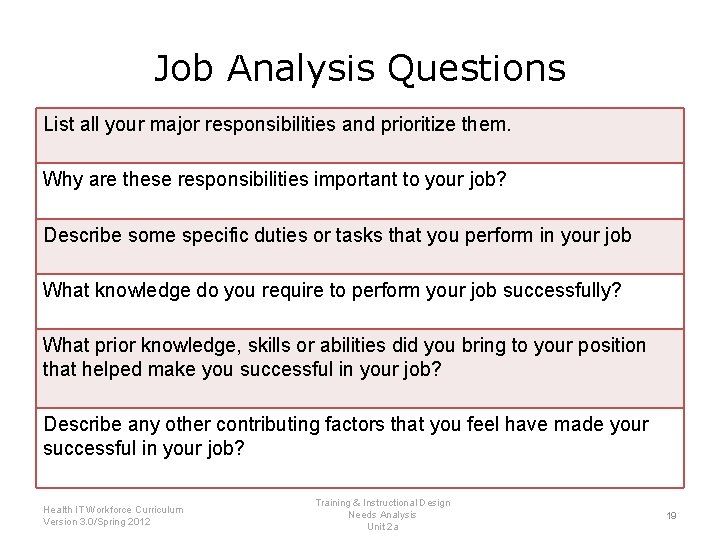 Job Analysis Questions

| List all your major responsibilities and prioritize them. |
|---|
| Why are these responsibilities important to your job? |
| Describe some specific duties or tasks that you perform in your job |
| What knowledge do you require to perform your job successfully? |
| What prior knowledge, skills or abilities did you bring to your position that helped make you successful in your job? |
| Describe any other contributing factors that you feel have made your successful in your job? |

Health IT Workforce Curriculum
Version 3.0/Spring 2012

Training & Instructional Design
Needs Analysis
Unit 2a

19